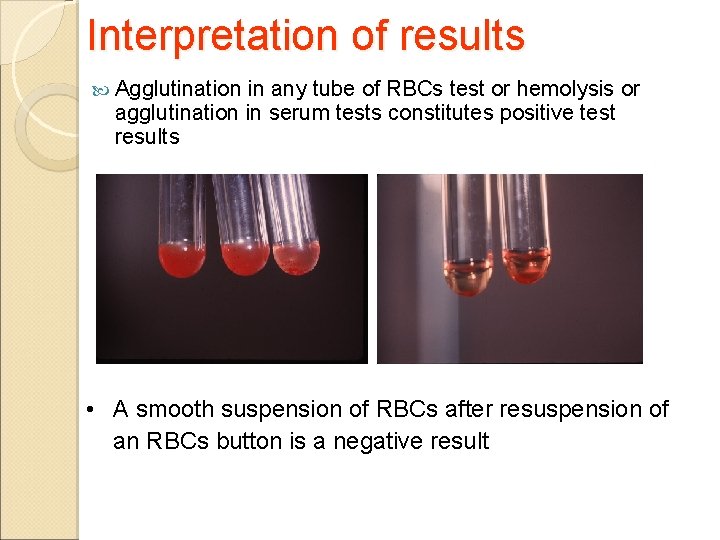 Interpretation of results

Agglutination in any tube of RBCs test or hemolysis or agglutination in serum tests constitutes positive test results

• A smooth suspension of RBCs after resuspension of an RBCs button is a negative result